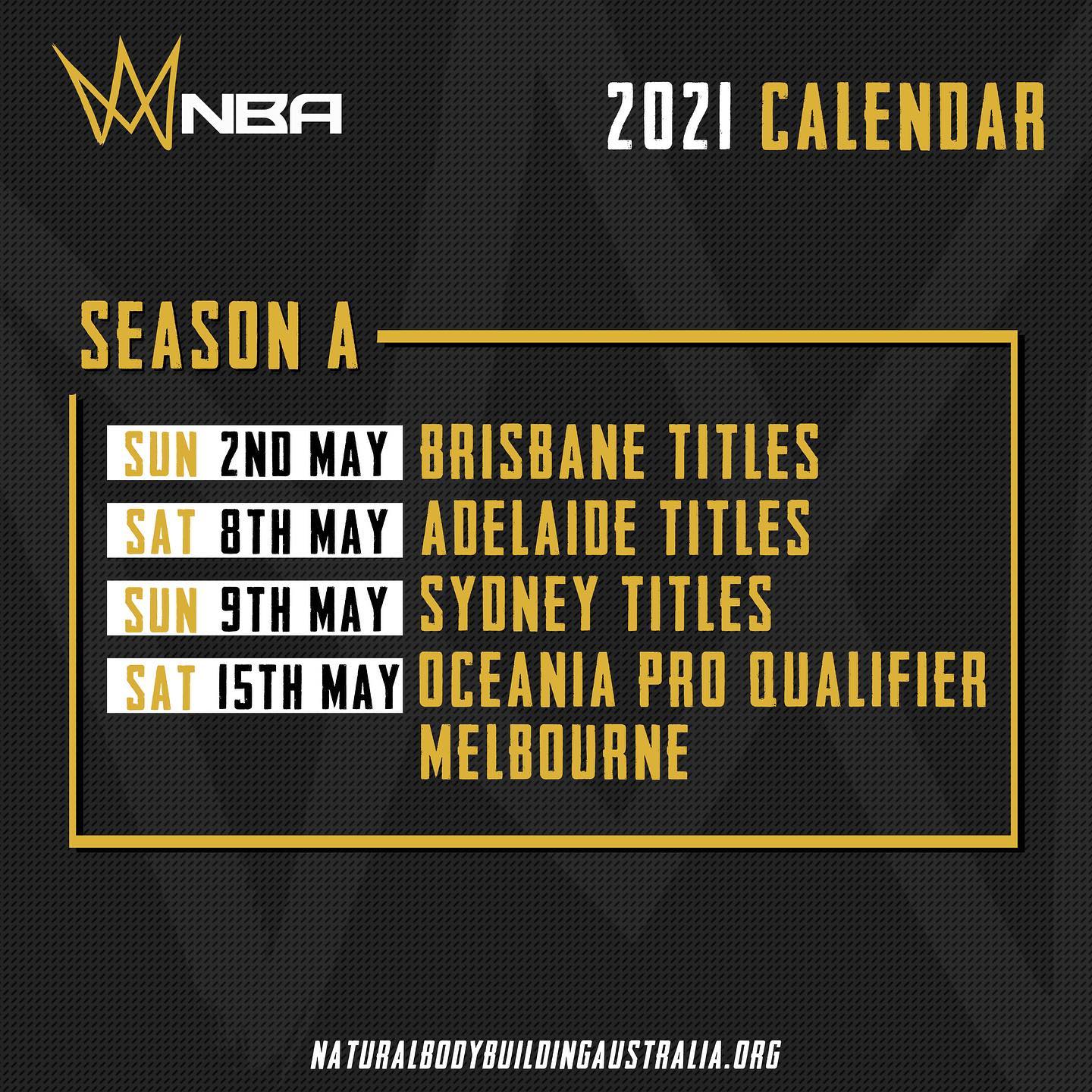 NBA

2021 CALENDAR

SEASON A

SUN 2ND MAY BRISBANE TITLES
SAT 8TH MAY ADELAIDE TITLES
SUN 9TH MAY SYDNEY TITLES
SAT 15TH MAY OCEANIA PRO QUALIFIER MELBOURNE

NATURALBODYBUILDINGAUSTRALIA.ORG